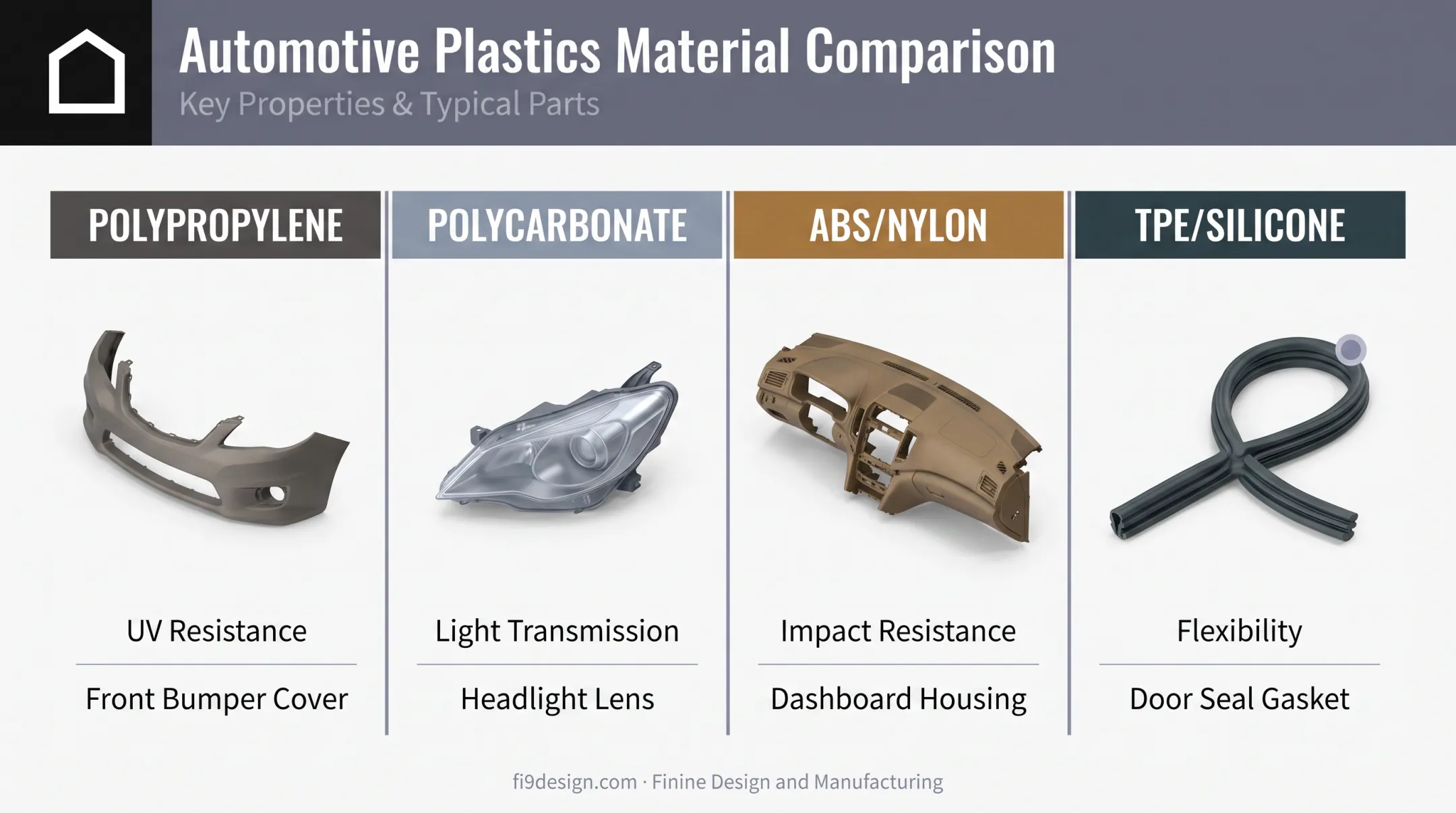 Automotive Plastics Material Comparison
Key Properties & Typical Parts

POLYPROPYLENE

UV Resistance

Front Bumper Cover

POLYCARBONATE

Light Transmission

Headlight Lens

ABS/NYLON

Impact Resistance

Dashboard Housing

TPE/SILICONE

Flexibility

Door Seal Gasket

fi9design.com · Finine Design and Manufacturing